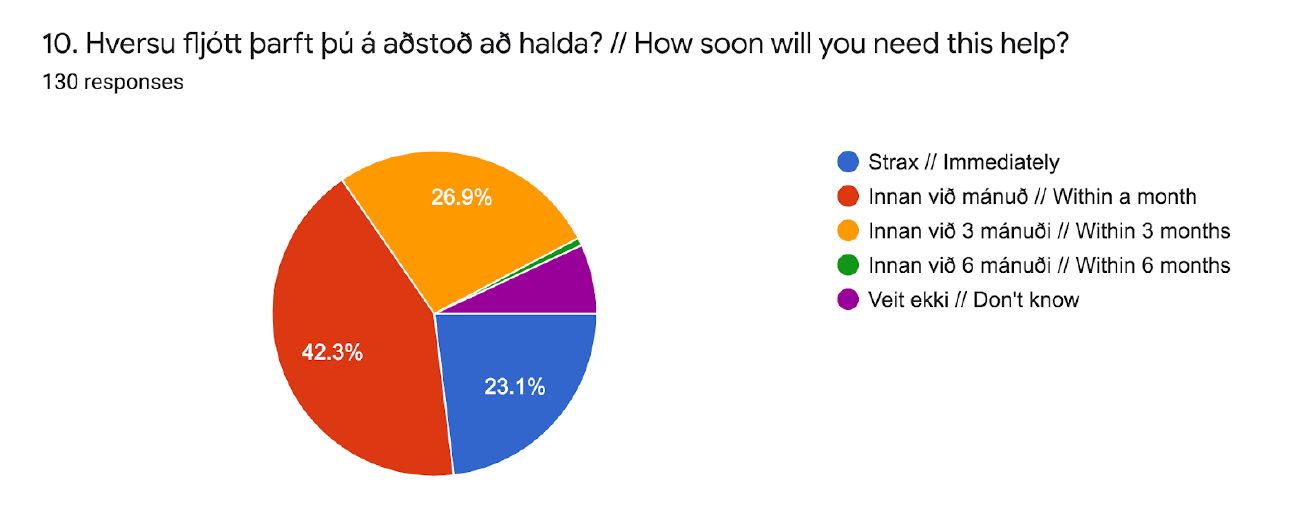 10. Hversu fljótt þarft þú á aðstoð að halda? // How soon will you need this help?
130 responses

26.9%
42.3%
23.1%

Strax // Immediately
Innan við mánuð // Within a month
Innan við 3 mánuði // Within 3 months
Innan við 6 mánuði // Within 6 months
Veit ekki // Don't know